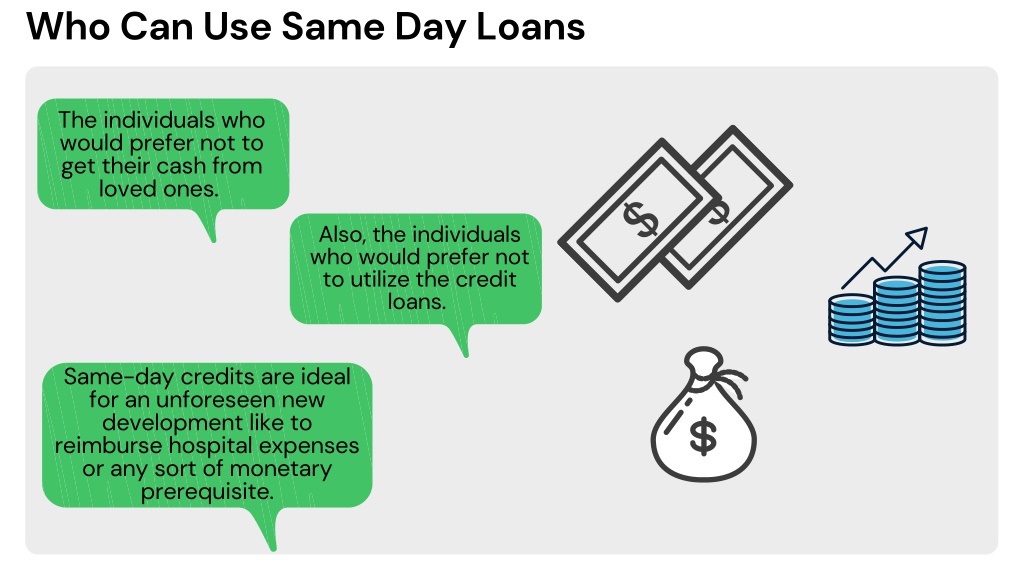 Who Can Use Same Day Loans

The individuals who would prefer not to get their cash from loved ones.

Also, the individuals who would prefer not to utilize the credit loans.

Same-day credits are ideal for an unforeseen new development like to reimburse hospital expenses or any sort of monetary prerequisite.

$

$

$